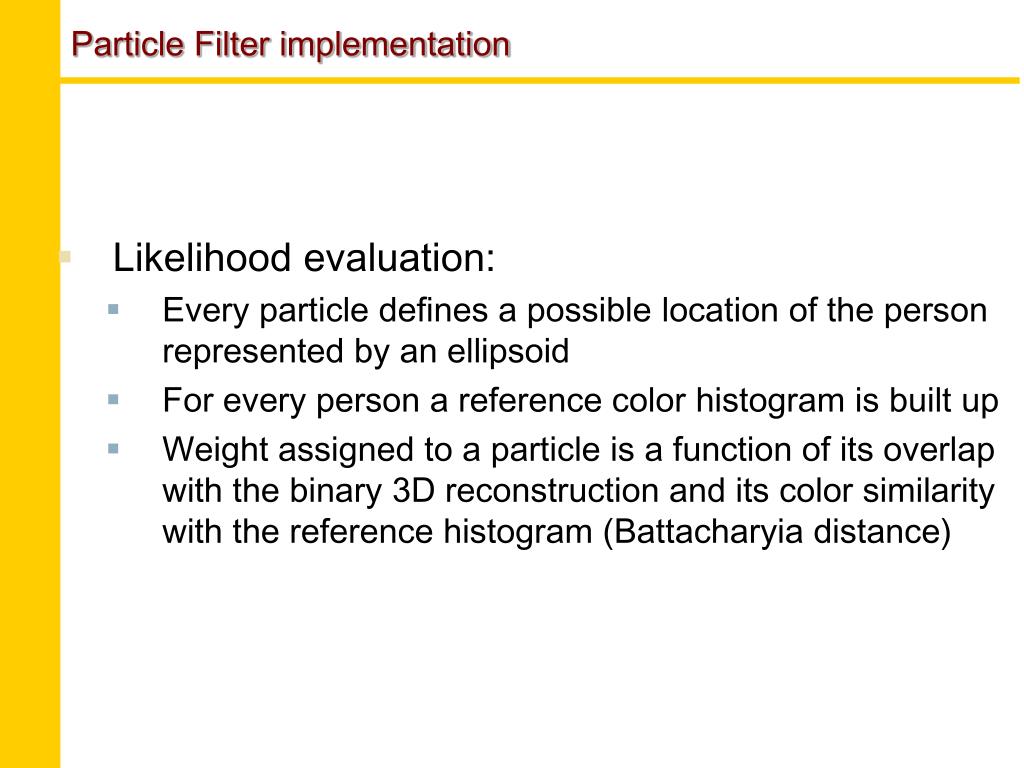 Particle Filter implementation

Likelihood evaluation:

Every particle defines a possible location of the person represented by an ellipsoid

For every person a reference color histogram is built up

Weight assigned to a particle is a function of its overlap with the binary 3D reconstruction and its color similarity with the reference histogram (Battacharyia distance)